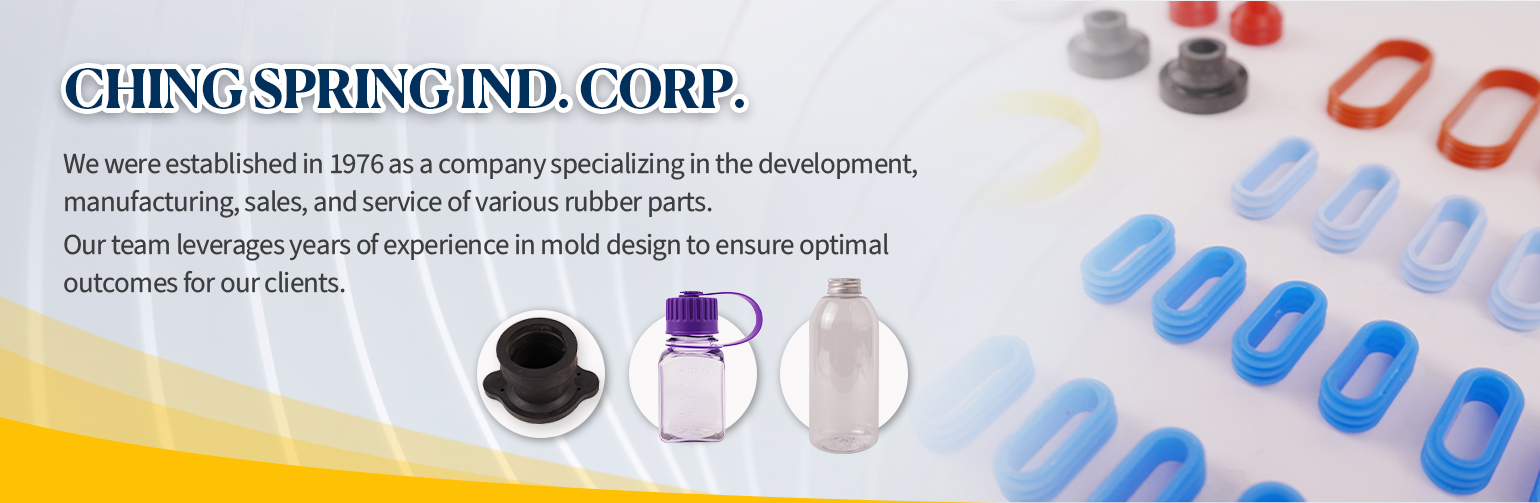 CHING SPRING IND. CORP.

We were established in 1976 as a company specializing in the development, manufacturing, sales, and service of various rubber parts.

Our team leverages years of experience in mold design to ensure optimal outcomes for our clients.